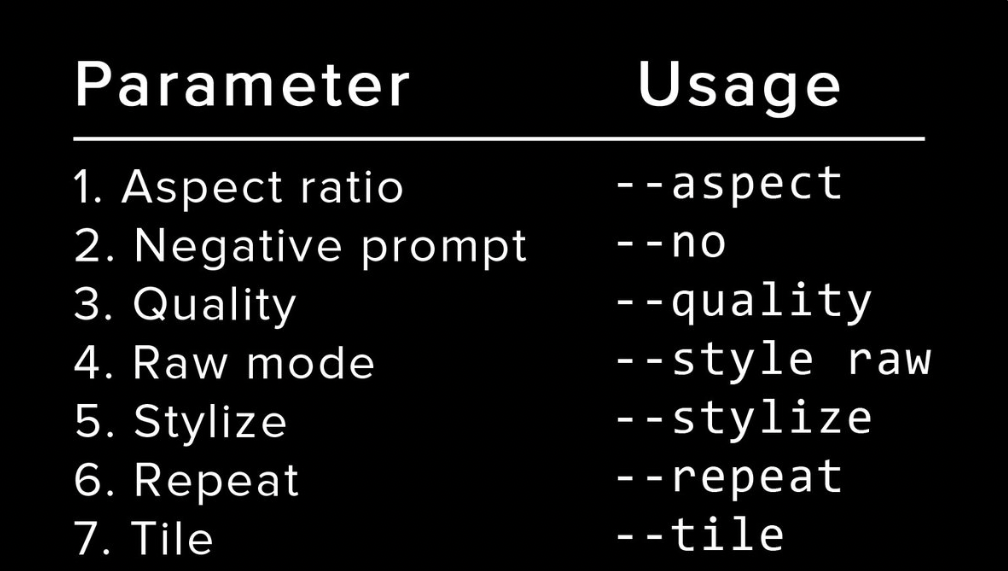 | Parameter | Usage |
|---|---|
| 1. Aspect ratio | --aspect |
| 2. Negative prompt | --no |
| 3. Quality | --quality |
| 4. Raw mode | --style raw |
| 5. Stylize | --stylize |
| 6. Repeat | --repeat |
| 7. Tile | --tile |